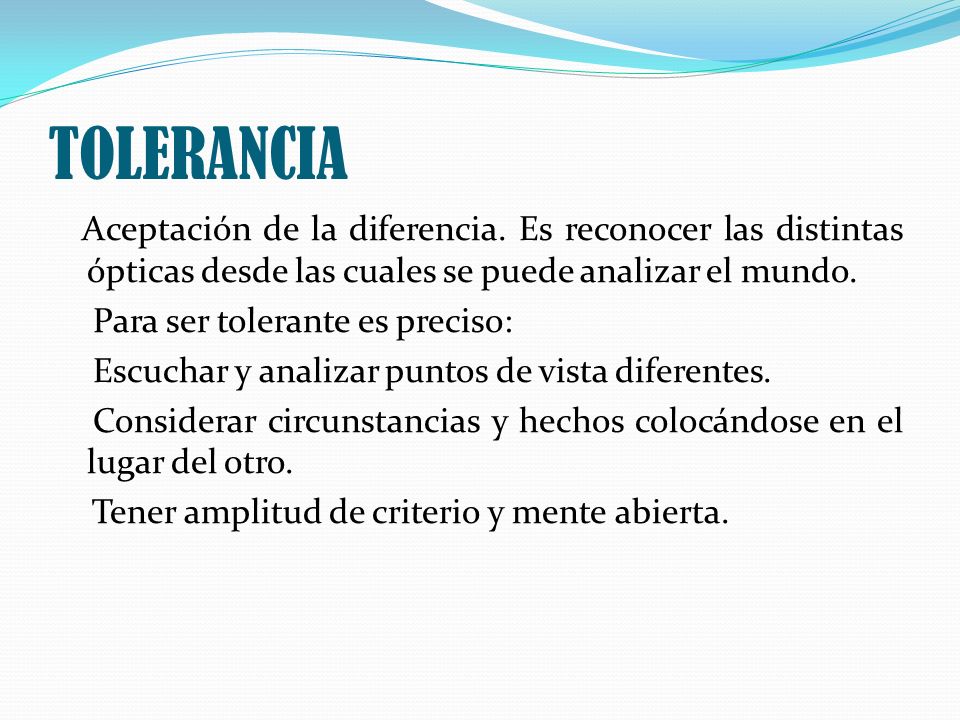 TOLERANCIA

Aceptación de la diferencia. Es reconocer las distintas ópticas desde las cuales se puede analizar el mundo.

Para ser tolerante es preciso:

Escuchar y analizar puntos de vista diferentes.

Considerar circunstancias y hechos colocándose en el lugar del otro.

Tener amplitud de criterio y mente abierta.